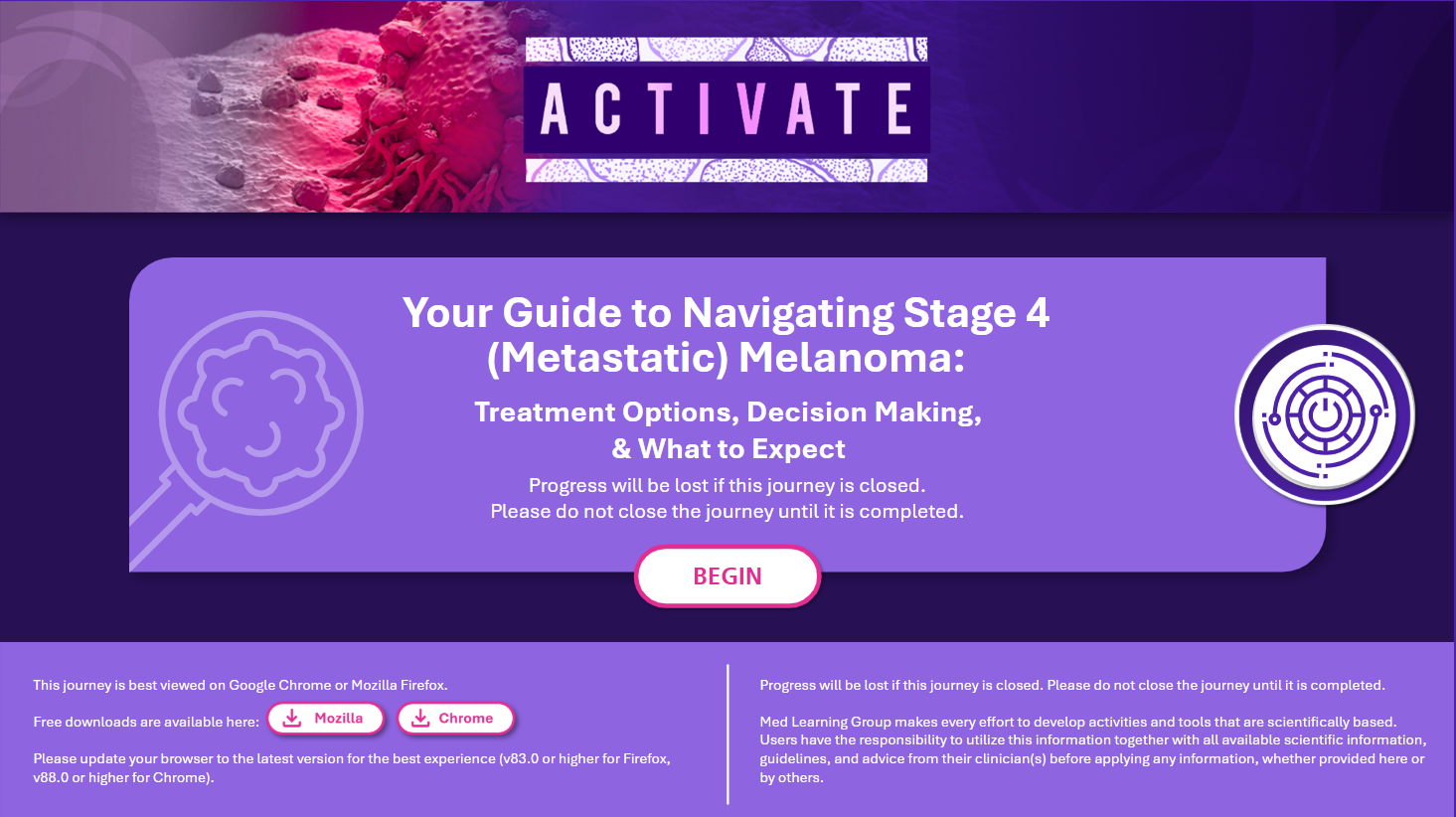 ACTIVATE

Your Guide to Navigating Stage 4 (Metastatic) Melanoma:

Treatment Options, Decision Making, & What to Expect

Progress will be lost if this journey is closed. Please do not close the journey until it is completed.

BEGIN

This journey is best viewed on Google Chrome or Mozilla Firefox.

Free downloads are available here: Mozilla Chrome

Please update your browser to the latest version for the best experience (v83.0 or higher for Firefox, v88.0 or higher for Chrome).

Progress will be lost if this journey is closed. Please do not close the journey until it is completed.

Med Learning Group makes every effort to develop activities and tools that are scientifically based. Users have the responsibility to utilize this information together with all available scientific information, guidelines, and advice from their clinician(s) before applying any information, whether provided here or by others.